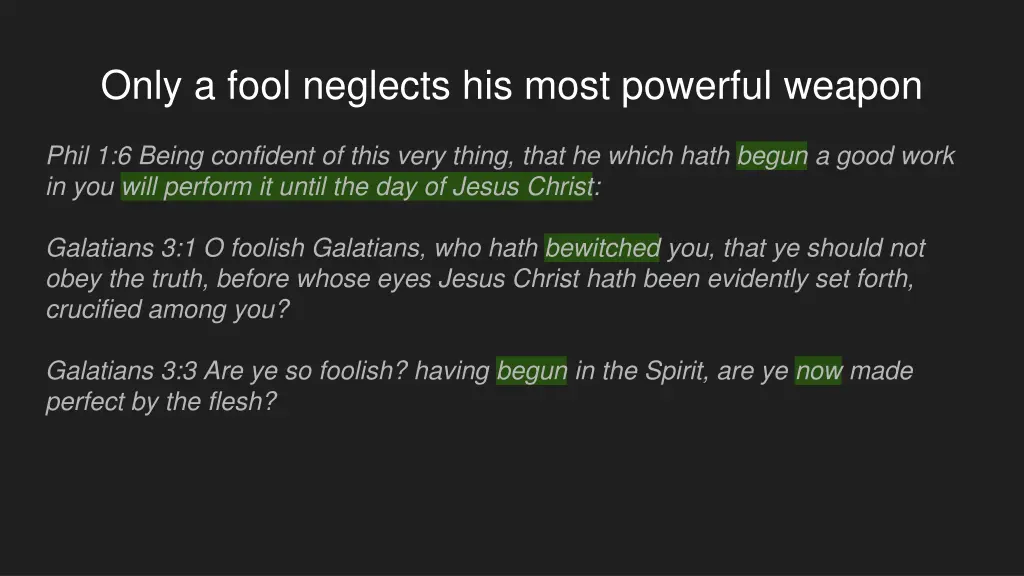 Only a fool neglects his most powerful weapon

Phil 1:6 Being confident of this very thing, that he which hath begun a good work in you will perform it until the day of Jesus Christ:

Galatians 3:1 O foolish Galatians, who hath bewitched you, that ye should not obey the truth, before whose eyes Jesus Christ hath been evidently set forth, crucified among you?

Galatians 3:3 Are ye so foolish? having begun in the Spirit, are ye now made perfect by the flesh?